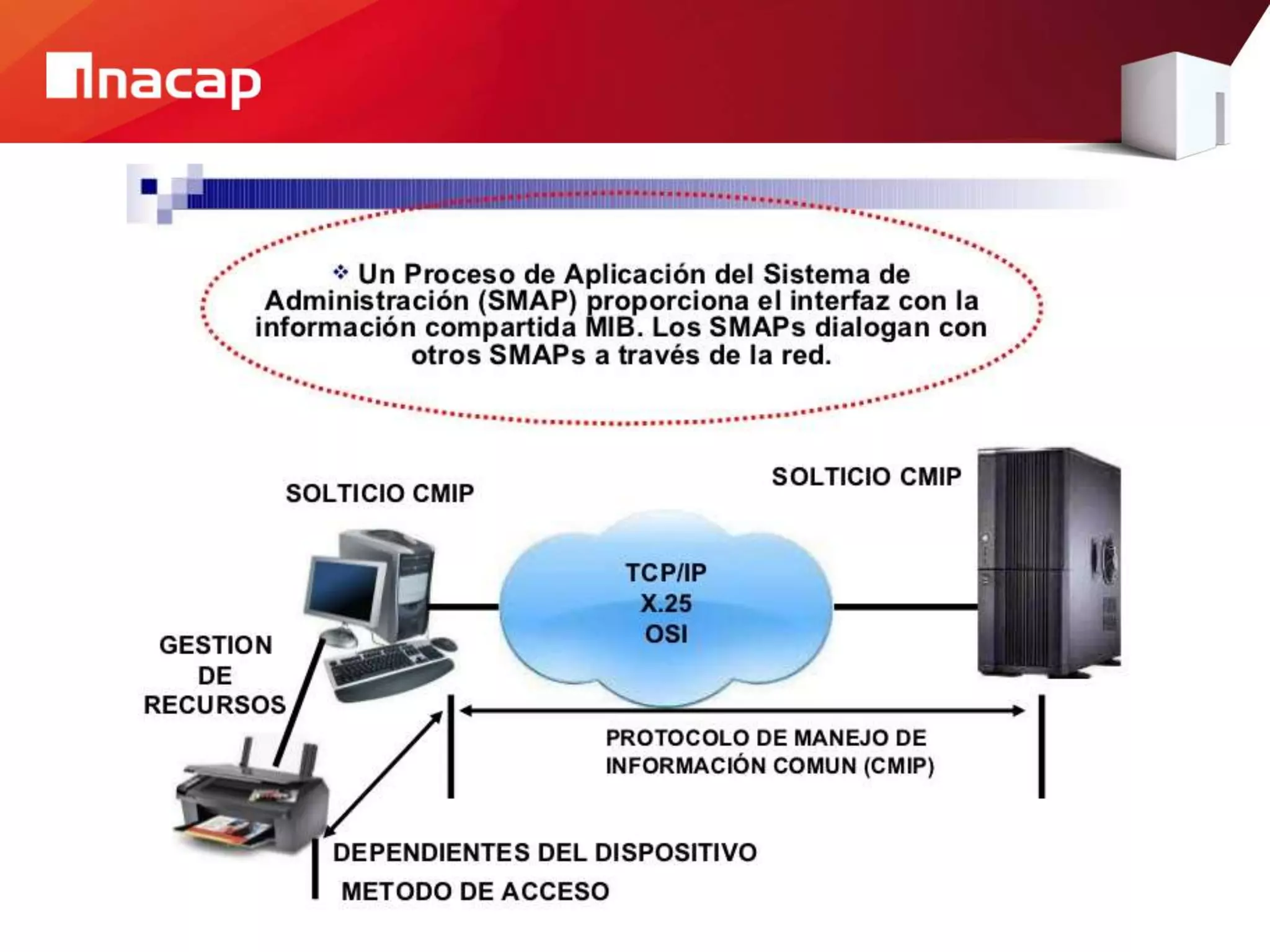 inacap

❖ Un Proceso de Aplicación del Sistema de Administración (SMAP) proporciona el interfaz con la información compartida MIB. Los SMAPs dialogan con otros SMAPs a través de la red.

SOLTICIO CMIP

SOLTICIO CMIP

TCP/IP
X.25
OSI

GESTION
DE
RECURSOS

PROTOCOLO DE MANEJO DE INFORMACIÓN COMUN (CMIP)

DEPENDIENTES DEL DISPOSITIVO

METODO DE ACCESO